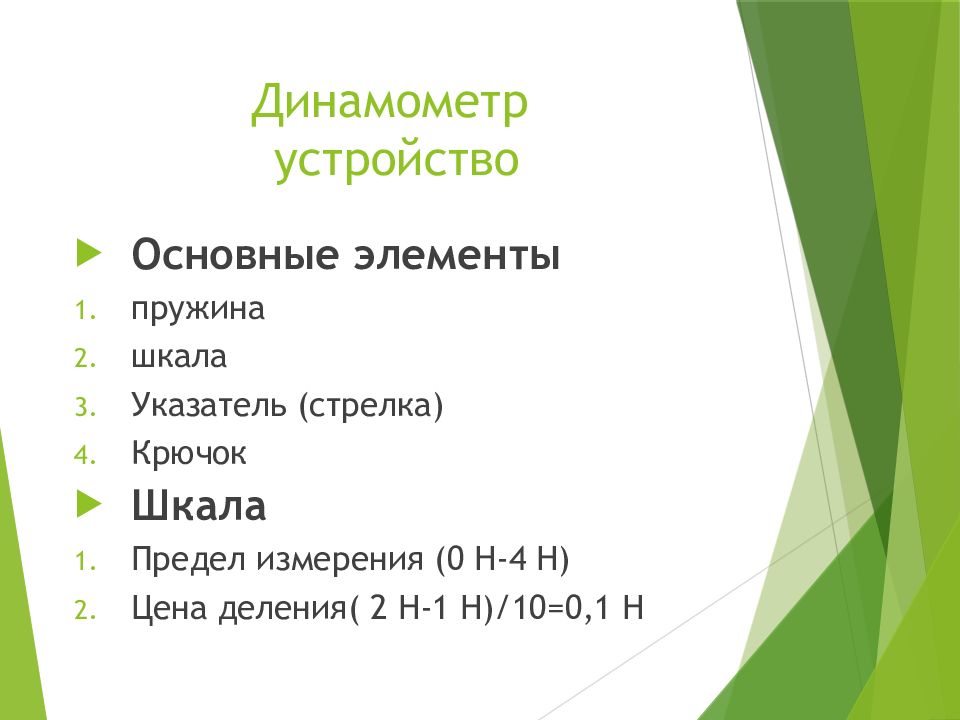 Динамометр устройство

Основные элементы

1. пружина
2. шкала
3. Указатель (стрелка)
4. Крючок

Шкала

1. Предел измерения (0 Н-4 Н)
2. Цена деления( 2 Н-1 Н)/10=0,1 Н